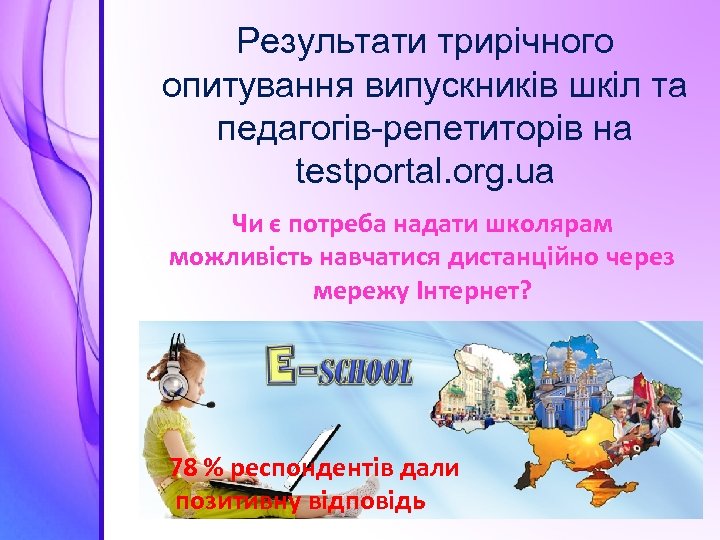 Результати трирічного опитування випускників шкіл та педагогів-репетиторів на testportal.org.ua

Чи є потреба надати школярам можливість навчатися дистанційно через мережу Інтернет?

E-SCHOOL

78 % респондентів дали позитивну відповідь